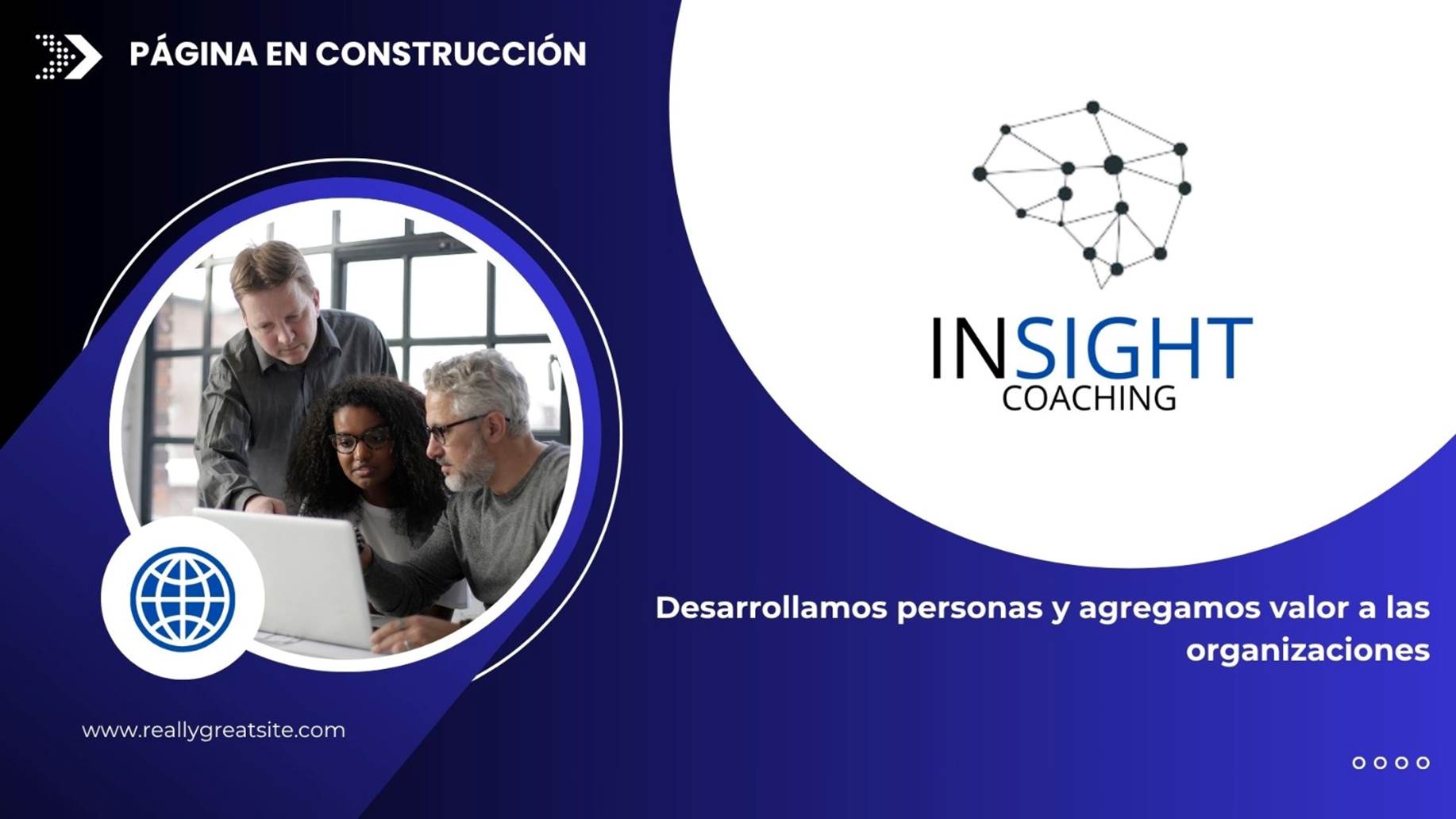 PÁGINA EN CONSTRUCCIÓN

INSIGHT
COACHING

Desarrollamos personas y agregamos valor a las organizaciones

www.reallygreatsite.com